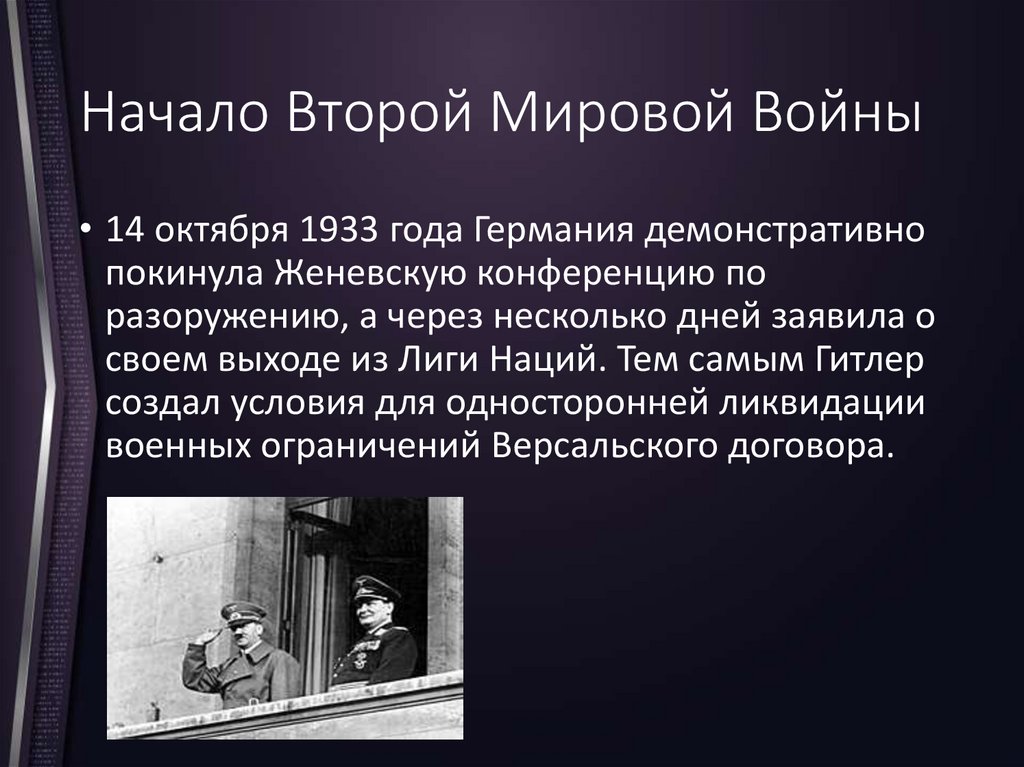 Начало Второй Мировой Войны

• 14 октября 1933 года Германия демонстративно покинула Женевскую конференцию по разоружению, а через несколько дней заявила о своем выходе из Лиги Наций. Тем самым Гитлер создал условия для односторонней ликвидации военных ограничений Версальского договора.